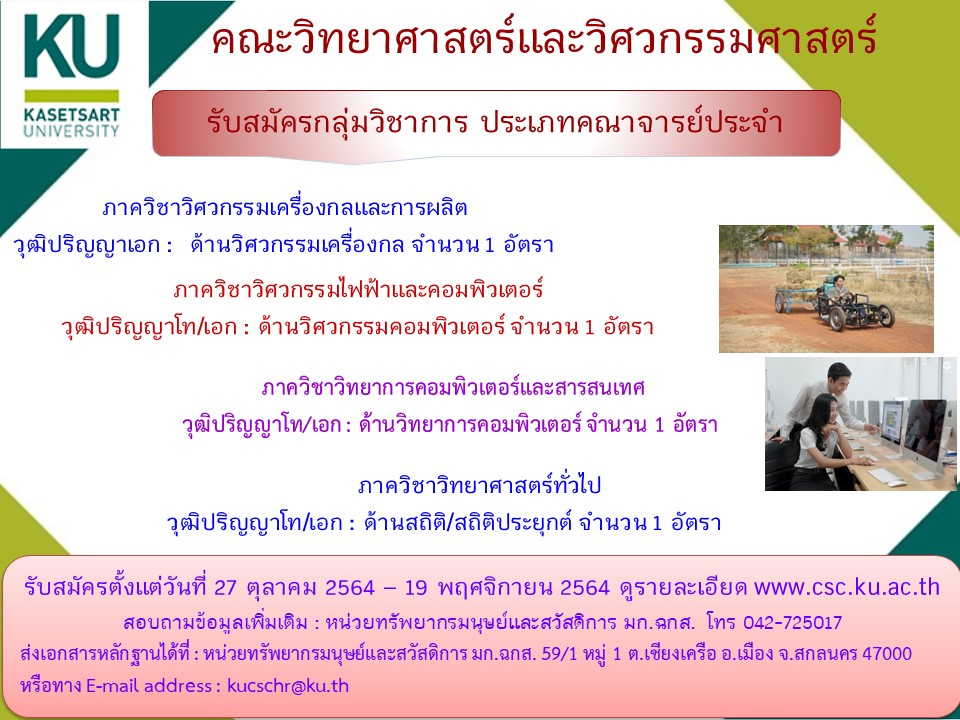 KU
KASETSART UNIVERSITY

คณะวิทยาศาสตร์และวิศวกรรมศาสตร์

รับสมัครกลุ่มวิชาการ ประเภทคณาจารย์ประจำ

ภาควิชาวิศวกรรมเครื่องกลและการผลิต
วุฒิปริญญาเอก : ด้านวิศวกรรมเครื่องกล จำนวน 1 อัตรา

ภาควิชาวิศวกรรมไฟฟ้าและคอมพิวเตอร์
วุฒิปริญญาโท/เอก : ด้านวิศวกรรมคอมพิวเตอร์ จำนวน 1 อัตรา

ภาควิชาวิทยาการคอมพิวเตอร์และสารสนเทศ
วุฒิปริญญาโท/เอก : ด้านวิทยาการคอมพิวเตอร์ จำนวน 1 อัตรา

ภาควิชาวิทยาศาสตร์ทั่วไป
วุฒิปริญญาโท/เอก : ด้านสถิติ/สถิติประยุกต์ จำนวน 1 อัตรา

รับสมัครตั้งแต่วันที่ 27 ตุลาคม 2564 – 19 พฤศจิกายน 2564 ดูรายละเอียด www.csc.ku.ac.th
สอบถามข้อมูลเพิ่มเติม : หน่วยทรัพยากรมนุษย์และสวัสดิการ มก.ฉกส. โทร 042-725017
ส่งเอกสารหลักฐานได้ที่ : หน่วยทรัพยากรมนุษย์และสวัสดิการ มก.ฉกส. 59/1 หมู่ 1 ต.เชียงเครือ อ.เมือง จ.สกลนคร 47000
หรือทาง E-mail address : kucschr@ku.th